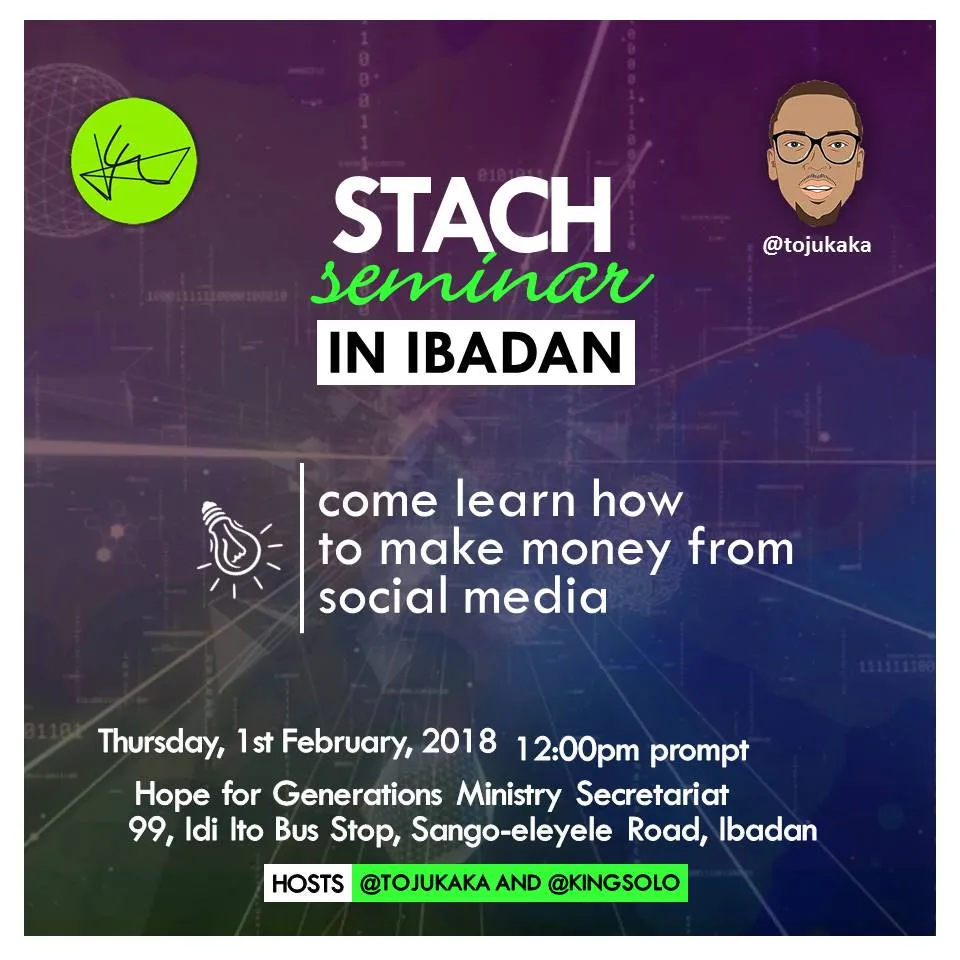 @tojukaka

STACH
seminar
IN IBADAN

come learn how to make money from social media

Thursday, 1st February, 2018 12:00pm prompt
Hope for Generations Ministry Secretariat
99, Idi Ito Bus Stop, Sango-eleyele Road, Ibadan

HOSTS @TOJUKAKA AND @KINGSOLO